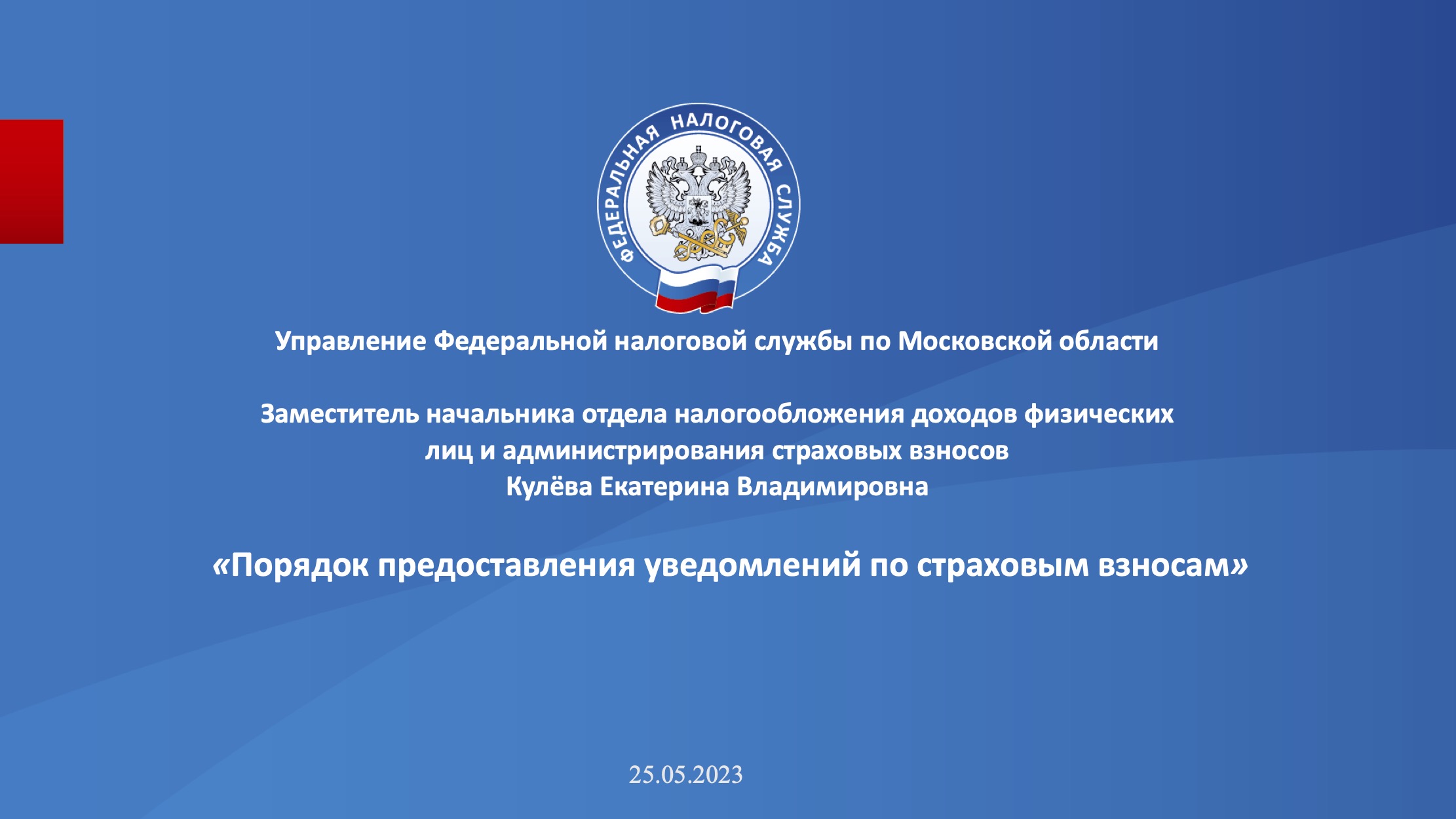 ФЕДЕРАЛЬНАЯ НАЛОГОВАЯ СЛУЖБА

Управление Федеральной налоговой службы по Московской области

Заместитель начальника отдела налогообложения доходов физических лиц и администрирования страховых взносов
Кулёва Екатерина Владимировна

«Порядок предоставления уведомлений по страховым взносам»

25.05.2023